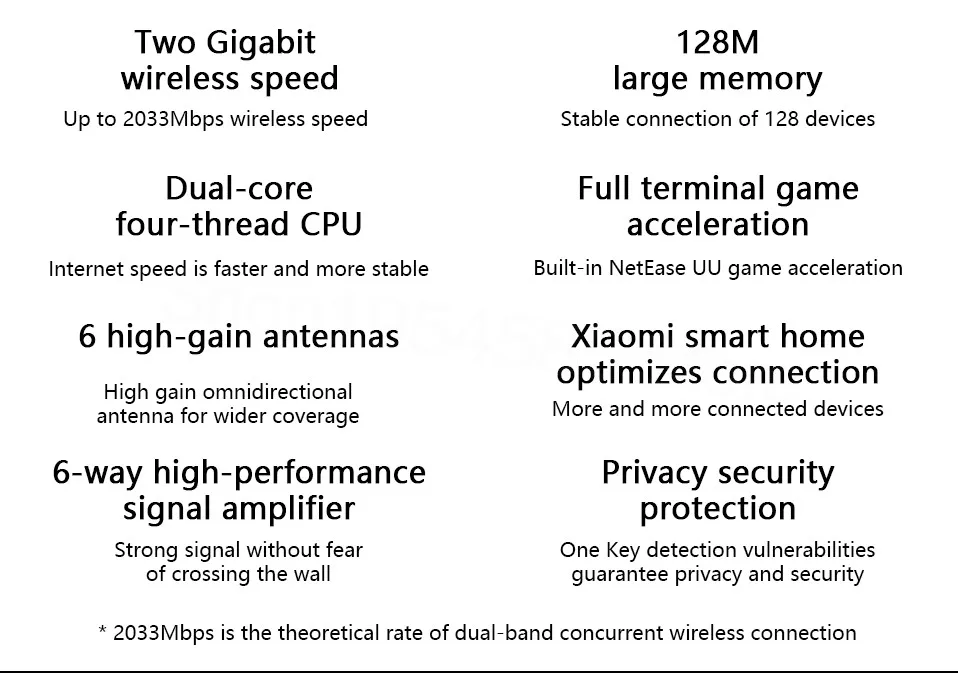 Two Gigabit wireless speed

Up to 2033Mbps wireless speed

Dual-core four-thread CPU

Internet speed is faster and more stable

6 high-gain antennas

High gain omnidirectional antenna for wider coverage

6-way high-performance signal amplifier

Strong signal without fear of crossing the wall

128M large memory

Stable connection of 128 devices

Full terminal game acceleration

Built-in NetEase UU game acceleration

Xiaomi smart home optimizes connection

More and more connected devices

Privacy security protection

One Key detection vulnerabilities guarantee privacy and security

* 2033Mbps is the theoretical rate of dual-band concurrent wireless connection